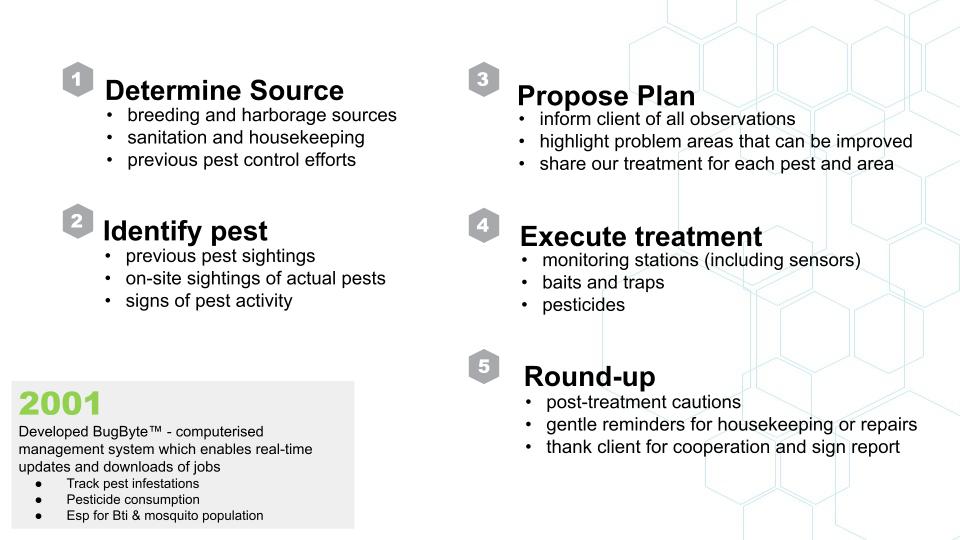 1 Determine Source
• breeding and harborage sources
• sanitation and housekeeping
• previous pest control efforts

2 Identify pest
• previous pest sightings
• on-site sightings of actual pests
• signs of pest activity

2001
Developed BugByte™ - computerised management system which enables real-time updates and downloads of jobs
● Track pest infestations
● Pesticide consumption
● Esp for Bti & mosquito population

3 Propose Plan
• inform client of all observations
• highlight problem areas that can be improved
• share our treatment for each pest and area

4 Execute treatment
• monitoring stations (including sensors)
• baits and traps
• pesticides

5 Round-up
• post-treatment cautions
• gentle reminders for housekeeping or repairs
• thank client for cooperation and sign report